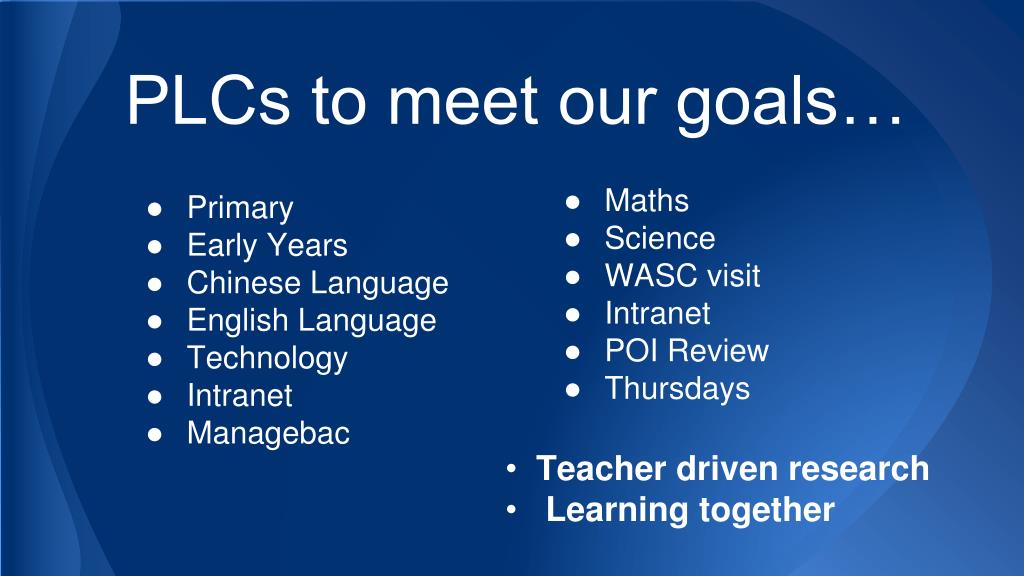 PLCs to meet our goals…

● Primary
● Early Years
● Chinese Language
● English Language
● Technology
● Intranet
● Managebac

● Maths
● Science
● WASC visit
● Intranet
● POI Review
● Thursdays

• Teacher driven research
• Learning together